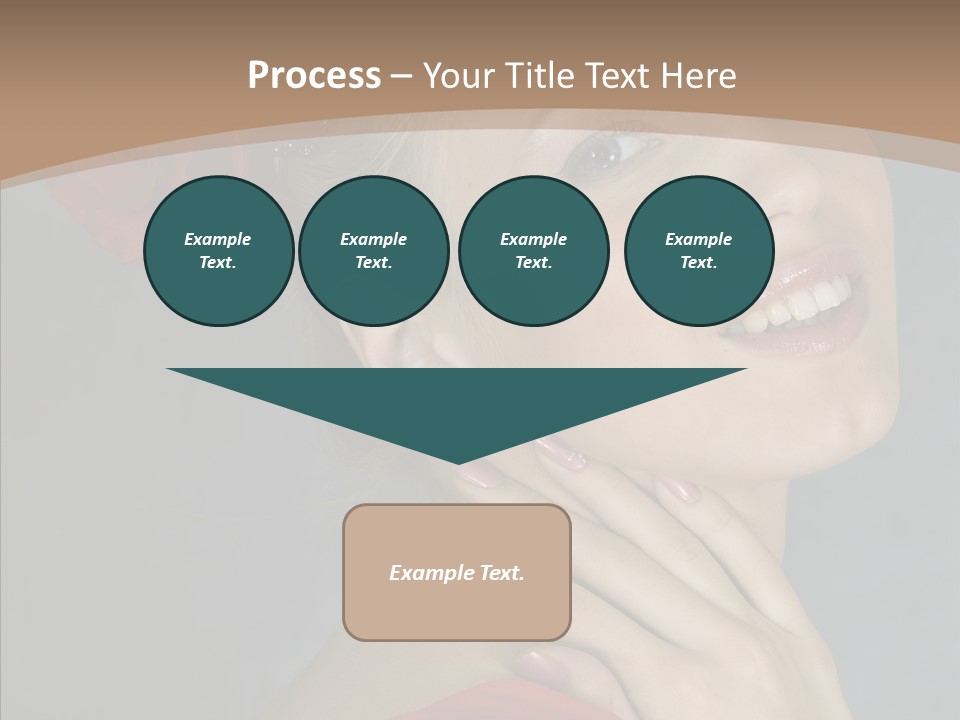 Process – Your Title Text Here

Example Text.

Example Text.

Example Text.

Example Text.

Example Text.